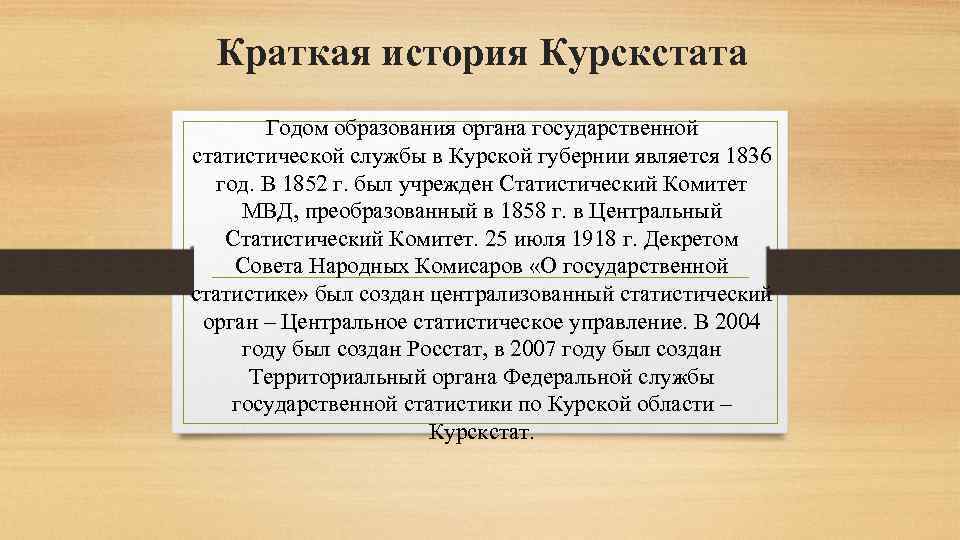 Краткая история Курскстата

Годом образования органа государственной статистической службы в Курской губернии является 1836 год. В 1852 г. был учрежден Статистический Комитет МВД, преобразованный в 1858 г. в Центральный Статистический Комитет. 25 июля 1918 г. Декретом Совета Народных Комисаров «О государственной статистике» был создан централизованный статистический орган – Центральное статистическое управление. В 2004 году был создан Росстат, в 2007 году был создан Территориальный органа Федеральной службы государственной статистики по Курской области – Курскстат.